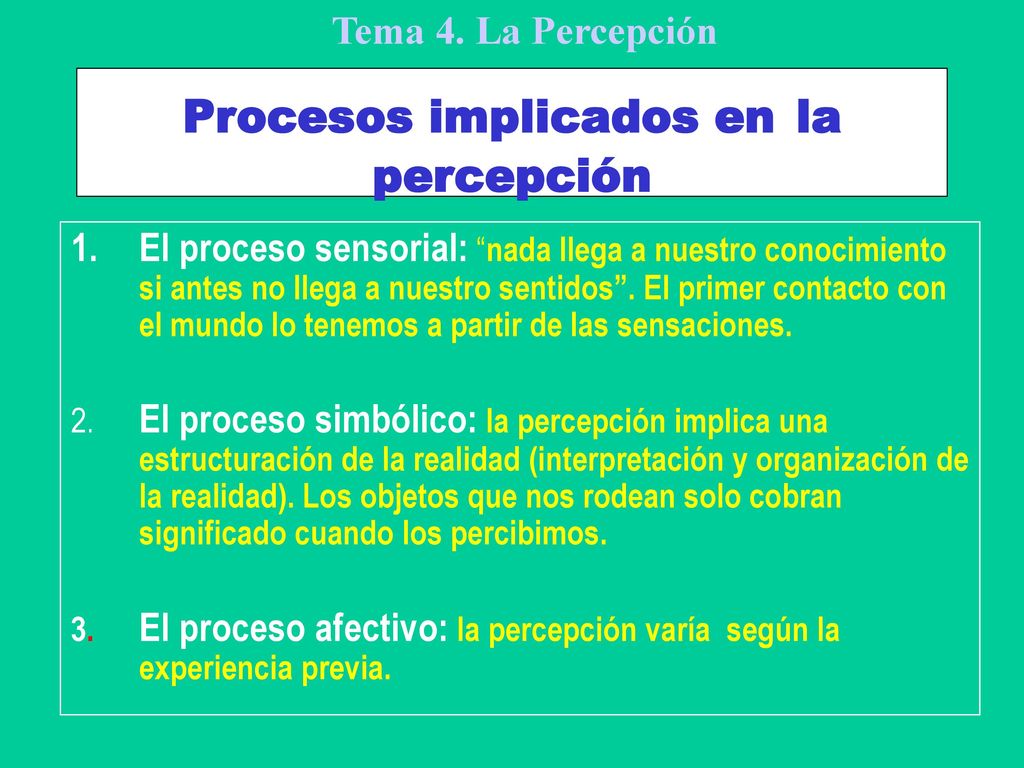 Tema 4. La Percepción

Procesos implicados en la percepción

1. El proceso sensorial: “nada llega a nuestro conocimiento si antes no llega a nuestro sentidos”. El primer contacto con el mundo lo tenemos a partir de las sensaciones.

2. El proceso simbólico: la percepción implica una estructuración de la realidad (interpretación y organización de la realidad). Los objetos que nos rodean solo cobran significado cuando los percibimos.

3. El proceso afectivo: la percepción varía según la experiencia previa.